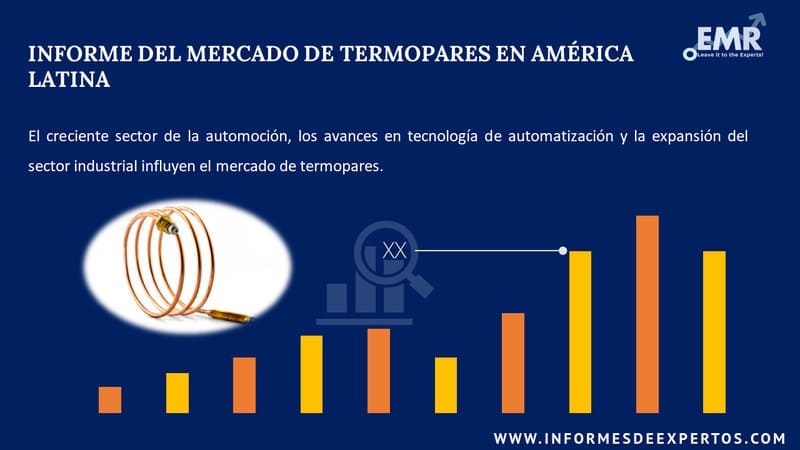 INFORME DEL MERCADO DE TERMOPARES EN AMÉRICA LATINA

EMR
Leave it to the Experts!

El creciente sector de la automoción, los avances en tecnología de automatización y la expansión del sector industrial influyen el mercado de termopares.

XX

WWW.INFORMESDEEXPERTOS.COM